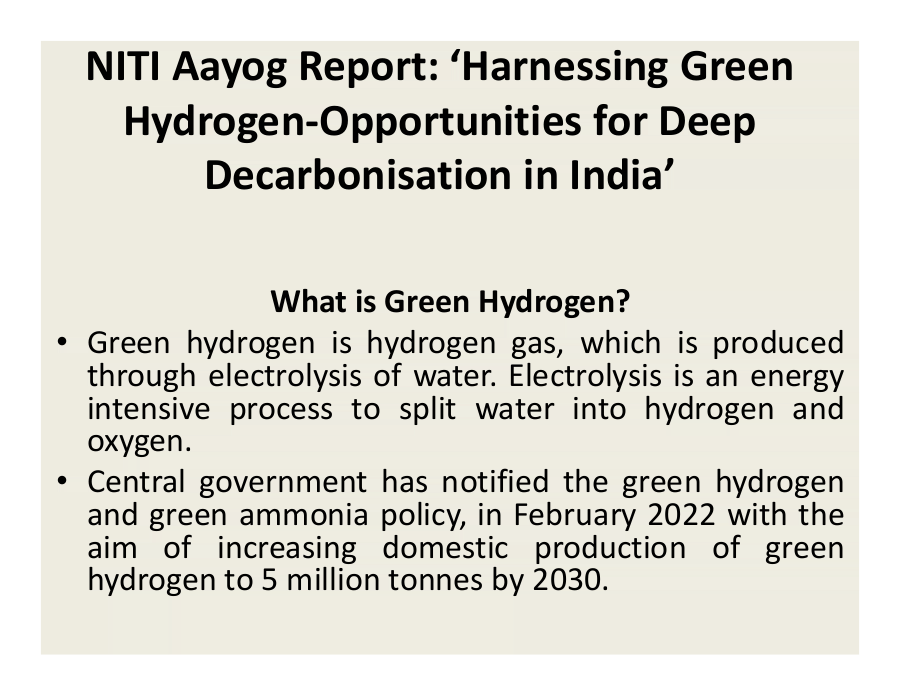 NITI Aayog Report: ‘Harnessing Green Hydrogen-Opportunities for Deep Decarbonisation in India’

What is Green Hydrogen?

• Green hydrogen is hydrogen gas, which is produced through electrolysis of water. Electrolysis is an energy intensive process to split water into hydrogen and oxygen.

• Central government has notified the green hydrogen and green ammonia policy, in February 2022 with the aim of increasing domestic production of green hydrogen to 5 million tonnes by 2030.